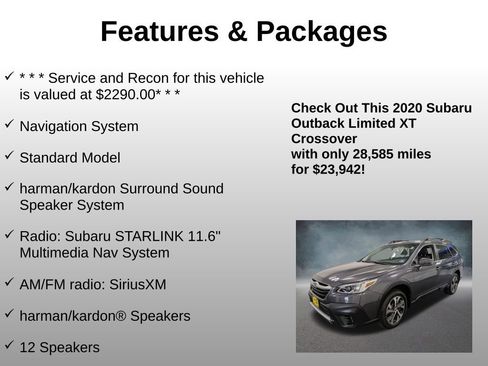 Features & Packages

✓ * * * Service and Recon for this vehicle is valued at $2290.00* * *

✓ Navigation System

✓ Standard Model

✓ harman/kardon Surround Sound Speaker System

✓ Radio: Subaru STARLINK 11.6" Multimedia Nav System

✓ AM/FM radio: SiriusXM

✓ harman/kardon® Speakers

✓ 12 Speakers

Check Out This 2020 Subaru Outback Limited XT Crossover
with only 28,585 miles
for $23,942!